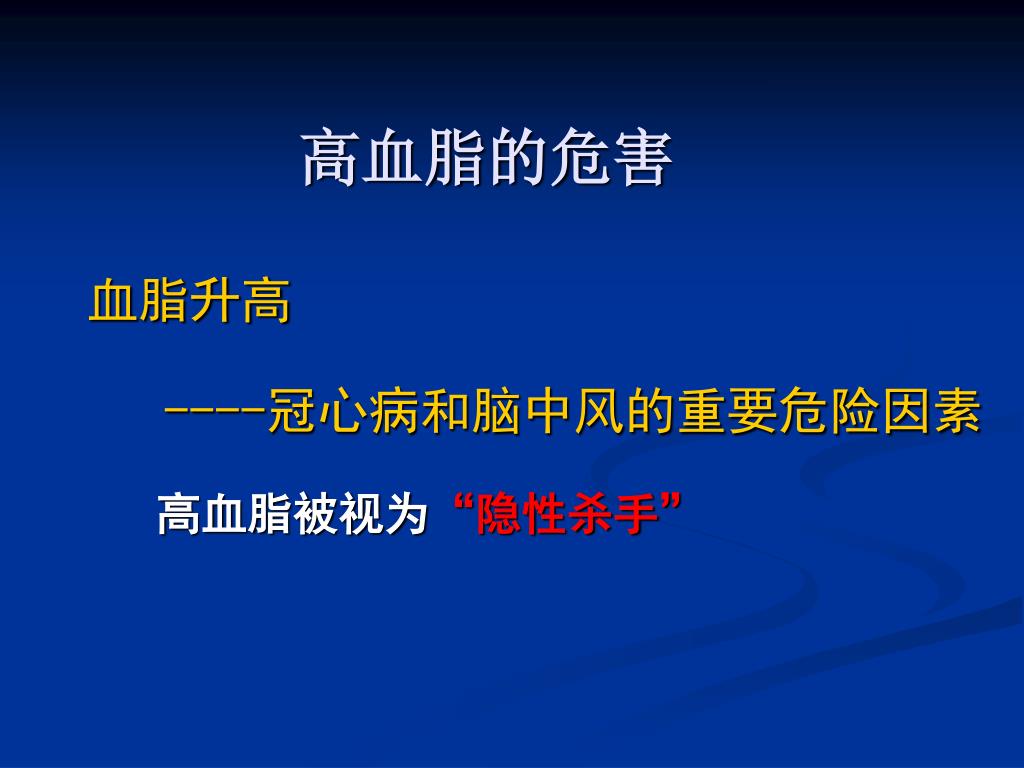 高血脂的危害

血脂升高

----冠心病和脑中风的重要危险因素

高血脂被视为“隐性杀手”